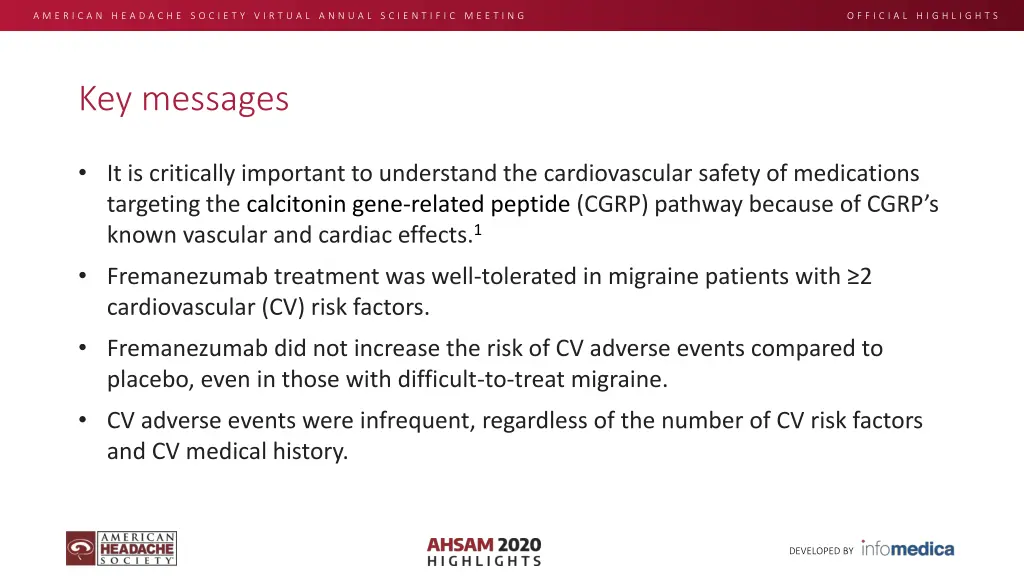 AMERICAN HEADACHE SOCIETY VIRTUAL ANNUAL SCIENTIFIC MEETING

OFFICIAL HIGHLIGHTS

Key messages

• It is critically important to understand the cardiovascular safety of medications targeting the calcitonin gene-related peptide (CGRP) pathway because of CGRP's known vascular and cardiac effects.$^1$

• Fremanezumab treatment was well-tolerated in migraine patients with ≥2 cardiovascular (CV) risk factors.

• Fremanezumab did not increase the risk of CV adverse events compared to placebo, even in those with difficult-to-treat migraine.

• CV adverse events were infrequent, regardless of the number of CV risk factors and CV medical history.

AMERICAN HEADACHE SOCIETY

AHSAM 2020 HIGHLIGHTS

DEVELOPED BY infomedica